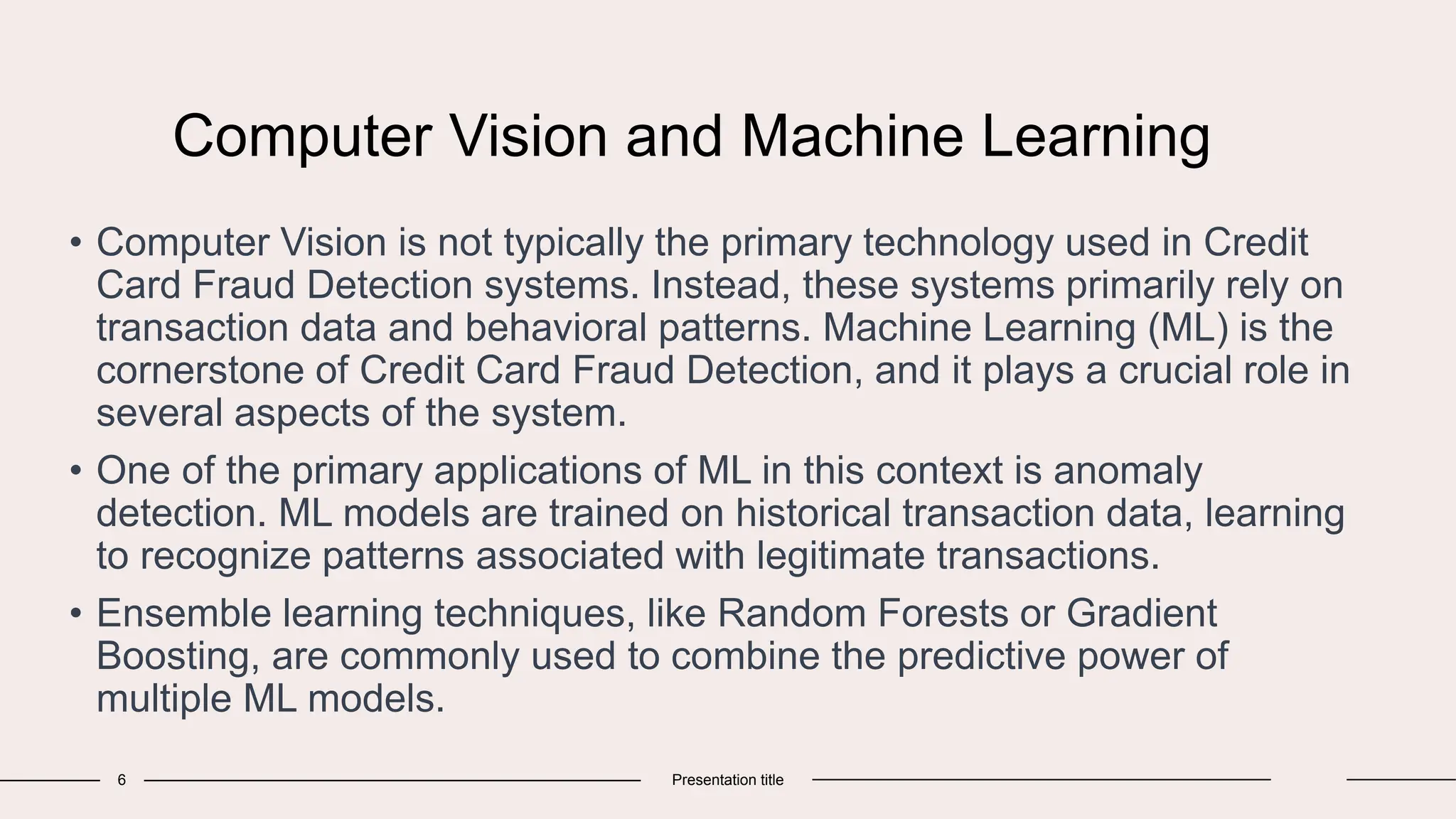 Computer Vision and Machine Learning

• Computer Vision is not typically the primary technology used in Credit Card Fraud Detection systems. Instead, these systems primarily rely on transaction data and behavioral patterns. Machine Learning (ML) is the cornerstone of Credit Card Fraud Detection, and it plays a crucial role in several aspects of the system.

• One of the primary applications of ML in this context is anomaly detection. ML models are trained on historical transaction data, learning to recognize patterns associated with legitimate transactions.

• Ensemble learning techniques, like Random Forests or Gradient Boosting, are commonly used to combine the predictive power of multiple ML models.

6

Presentation title